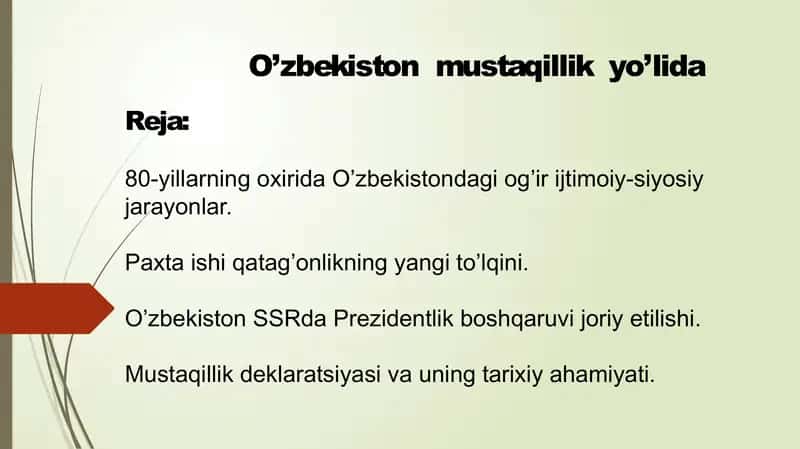 O’zbekiston mustaqillik yo’lida

Reja:

80-yillarning oxirida O’zbekistondagi og’ir ijtimoiy-siyosiy jarayonlar.

Paxta ishi qatag’onlikning yangi to’lqini.

O’zbekiston SSRda Prezidentlik boshqaruvi joriy etilishi.

Mustaqillik deklaratsiyasi va uning tarixiy ahamiyati.